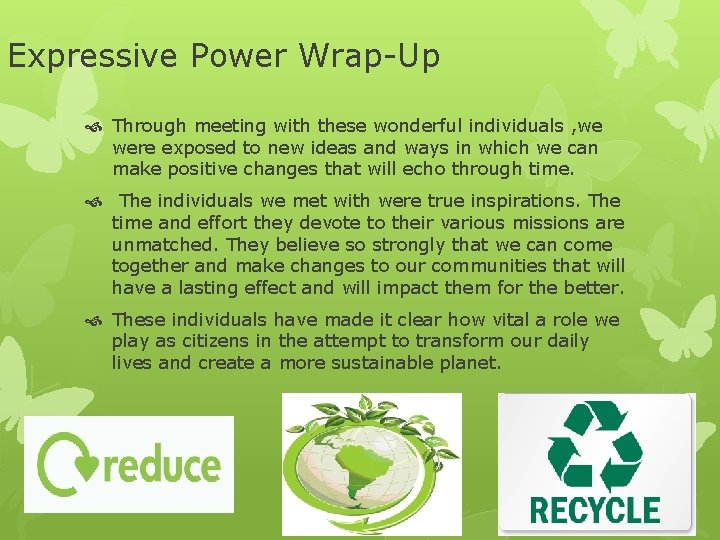 Expressive Power Wrap-Up

Through meeting with these wonderful individuals ,we were exposed to new ideas and ways in which we can make positive changes that will echo through time.

The individuals we met with were true inspirations. The time and effort they devote to their various missions are unmatched. They believe so strongly that we can come together and make changes to our communities that will have a lasting effect and will impact them for the better.

These individuals have made it clear how vital a role we play as citizens in the attempt to transform our daily lives and create a more sustainable planet.

reduce

RECYCLE